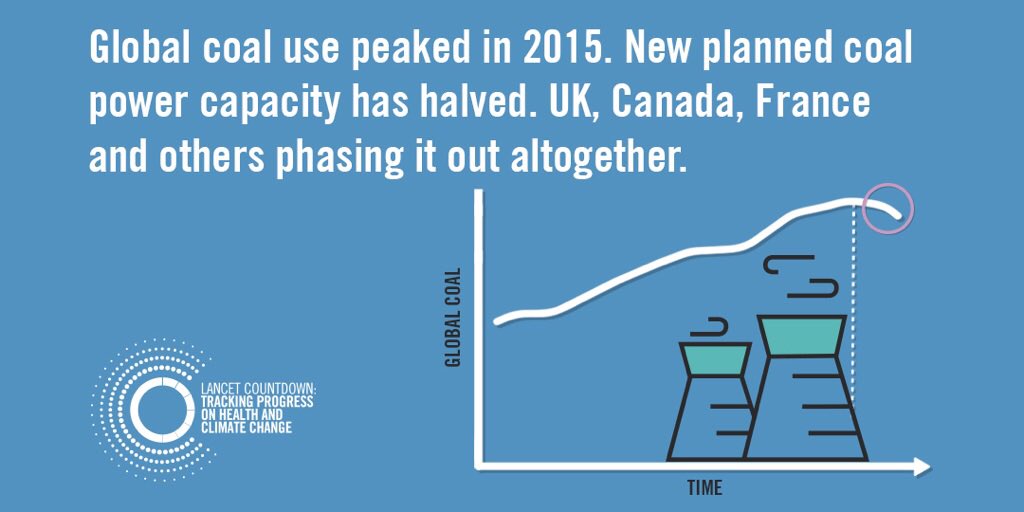 Global coal use peaked in 2015. New planned coal power capacity has halved. UK, Canada, France and others phasing it out altogether.

GLOBAL COAL

TIME

LANCET COUNTDOWN:
TRACKING PROGRESS
ON HEALTH AND
CLIMATE CHANGE